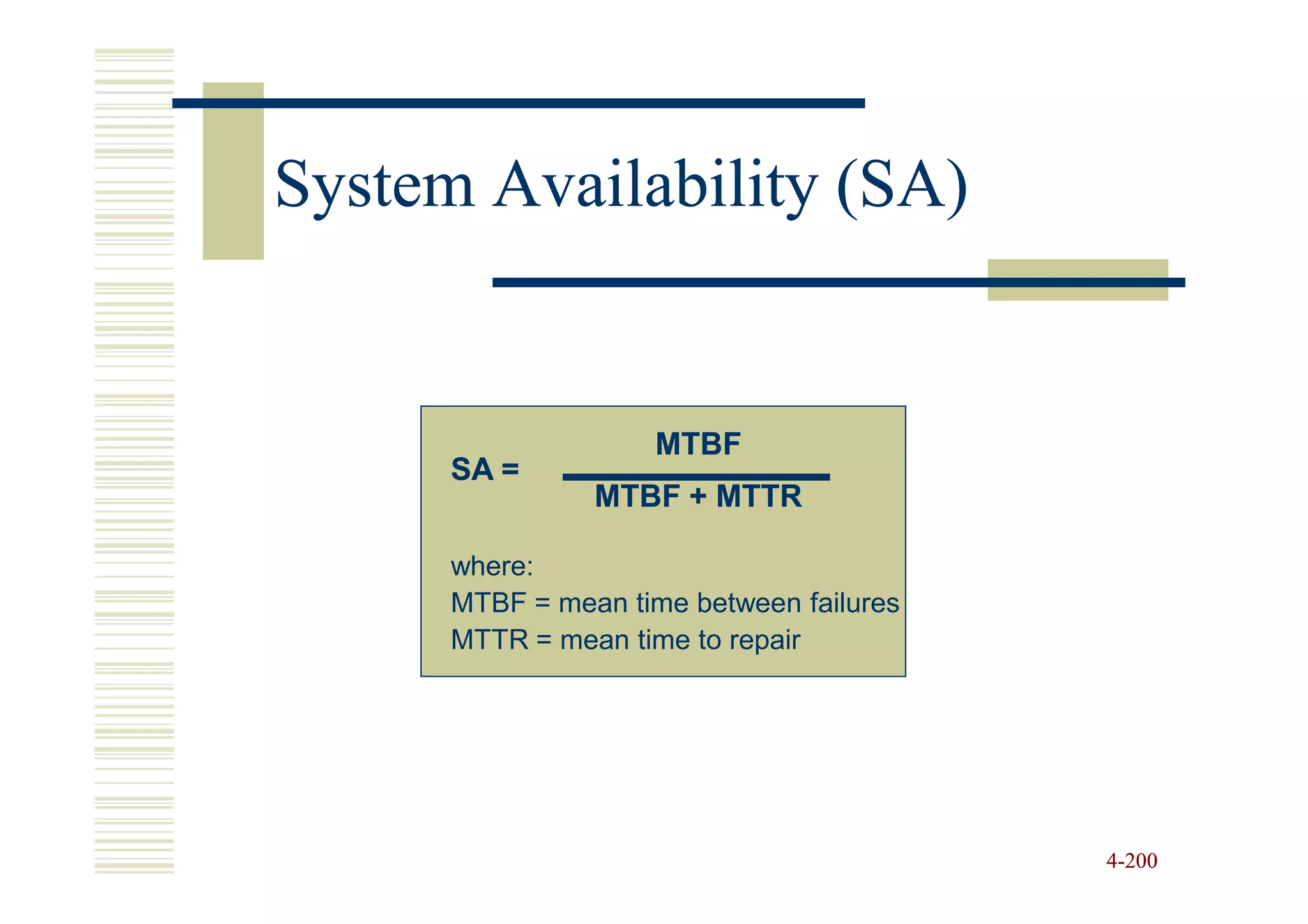 System Availability (SA)

$SA = \frac{MTBF}{MTBF + MTTR}$

where:
MTBF = mean time between failures
MTTR = mean time to repair

4-200